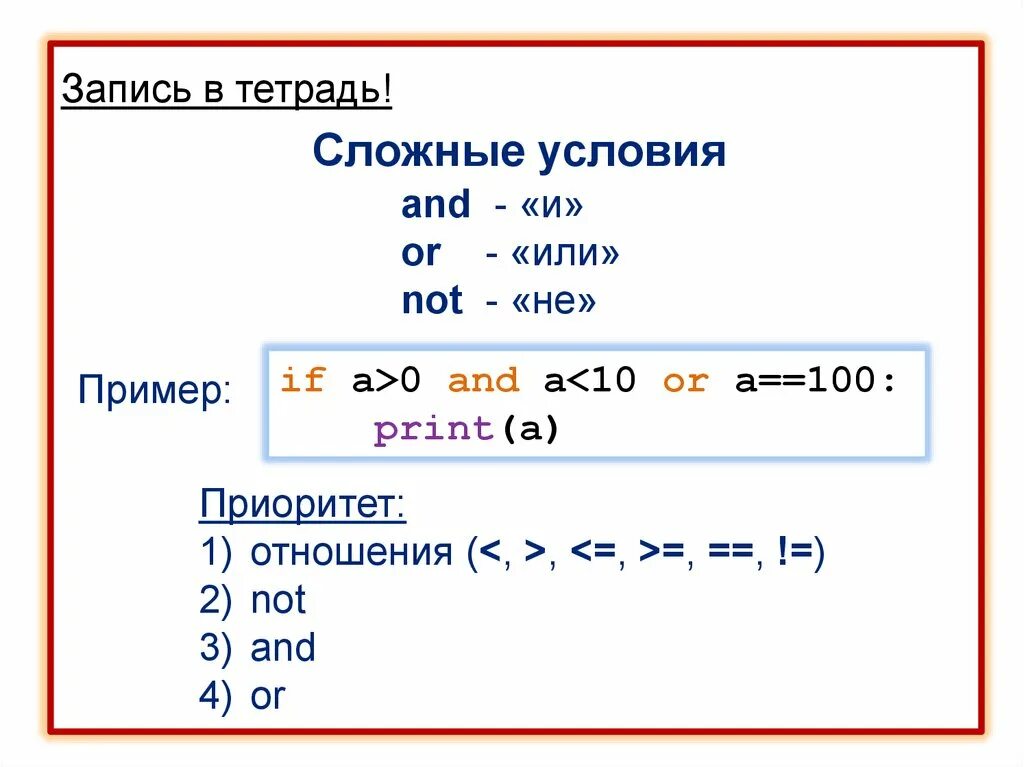 Запись в тетрадь!

Сложные условия

and - «и»
or - «или»
not - «не»

Пример:

if a>0 and a<10 or a==100:
    print(a)

Приоритет:
1) отношения (<, >, <=, >=, ==, !=)
2) not
3) and
4) or